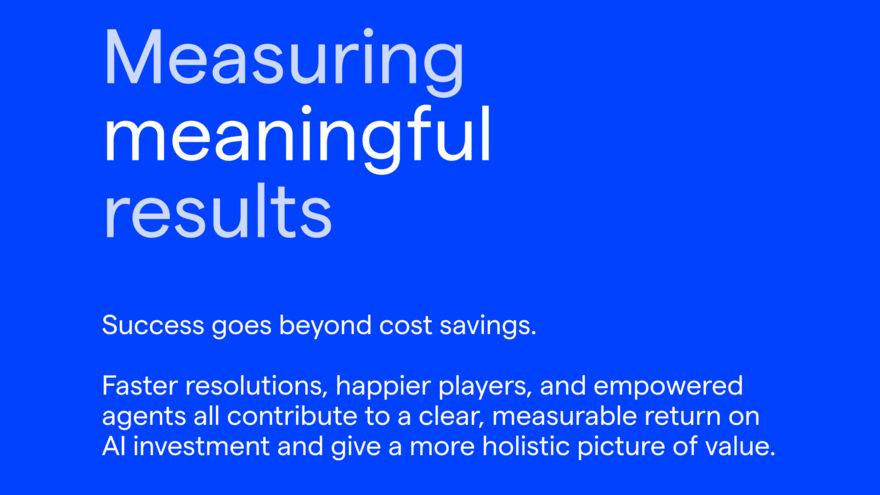 Measuring meaningful results

Success goes beyond cost savings.

Faster resolutions, happier players, and empowered agents all contribute to a clear, measurable return on AI investment and give a more holistic picture of value.